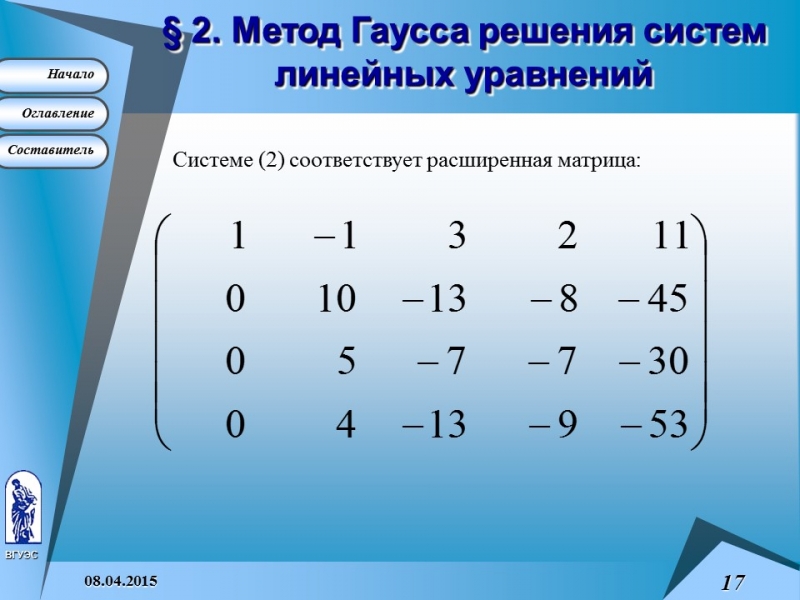 § 2. Метод Гаусса решения систем линейных уравнений

Начало

Оглавление

Составитель

Системе (2) соответствует расширенная матрица:

$\begin{pmatrix} 1 & -1 & 3 & 2 & 11 \\ 0 & 10 & -13 & -8 & -45 \\ 0 & 5 & -7 & -7 & -30 \\ 0 & 4 & -13 & -9 & -53 \end{pmatrix}$

ВГУЭС

08.04.2015

17